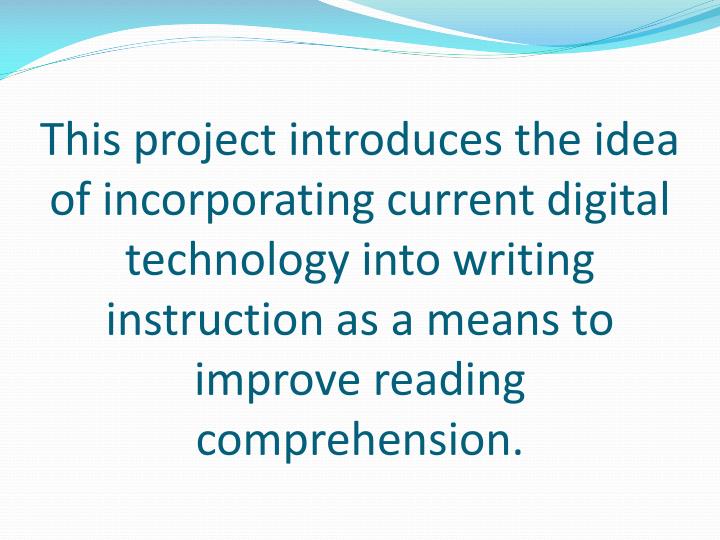 This project introduces the idea of incorporating current digital technology into writing instruction as a means to improve reading comprehension.